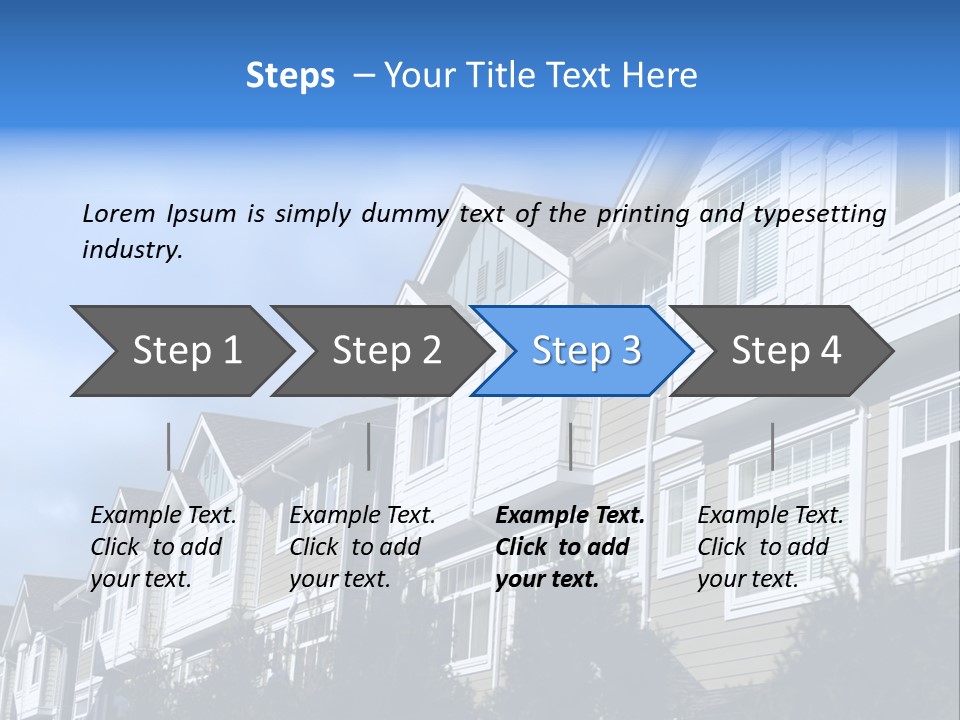 Steps – Your Title Text Here

Lorem Ipsum is simply dummy text of the printing and typesetting industry.

Step 1

Step 2

Step 3

Step 4

Example Text. Click to add your text.

Example Text. Click to add your text.

Example Text. Click to add your text.

Example Text. Click to add your text.